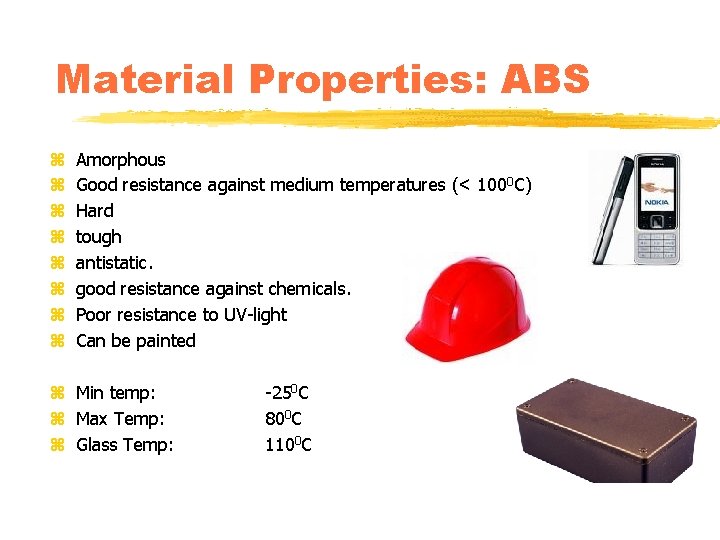 Material Properties: ABS

⌘ Amorphous
⌘ Good resistance against medium temperatures (< $100^0$C)
⌘ Hard
⌘ tough
⌘ antistatic.
⌘ good resistance against chemicals.
⌘ Poor resistance to UV-light
⌘ Can be painted

⌘ Min temp: $-25^0$C
⌘ Max Temp: $80^0$C
⌘ Glass Temp: $110^0$C

NOKIA